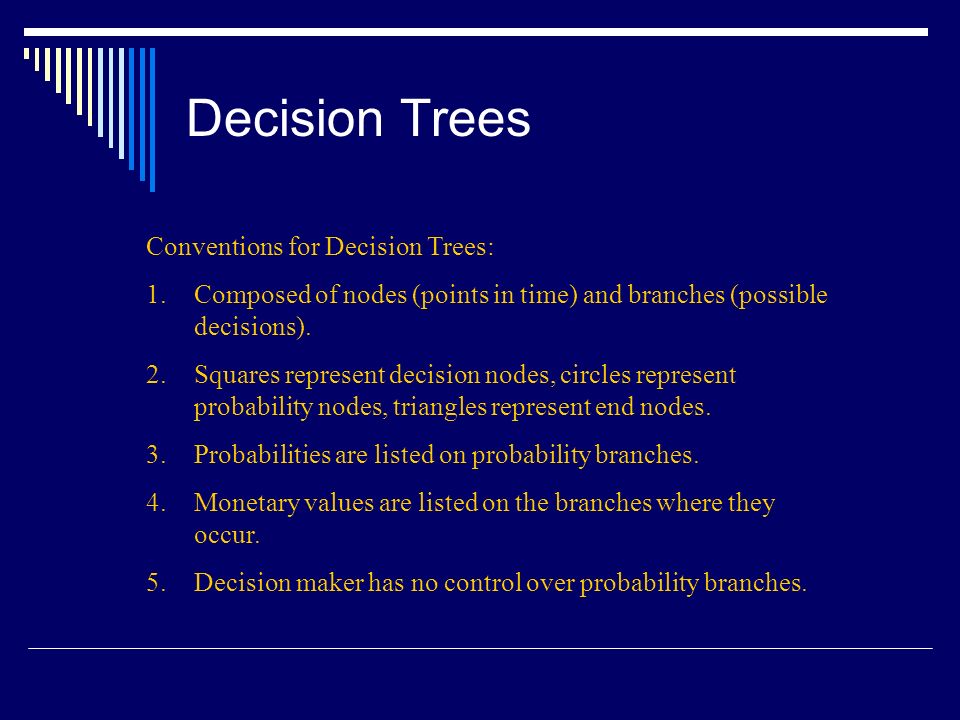 Decision Trees

Conventions for Decision Trees:

1. Composed of nodes (points in time) and branches (possible decisions).

2. Squares represent decision nodes, circles represent probability nodes, triangles represent end nodes.

3. Probabilities are listed on probability branches.

4. Monetary values are listed on the branches where they occur.

5. Decision maker has no control over probability branches.